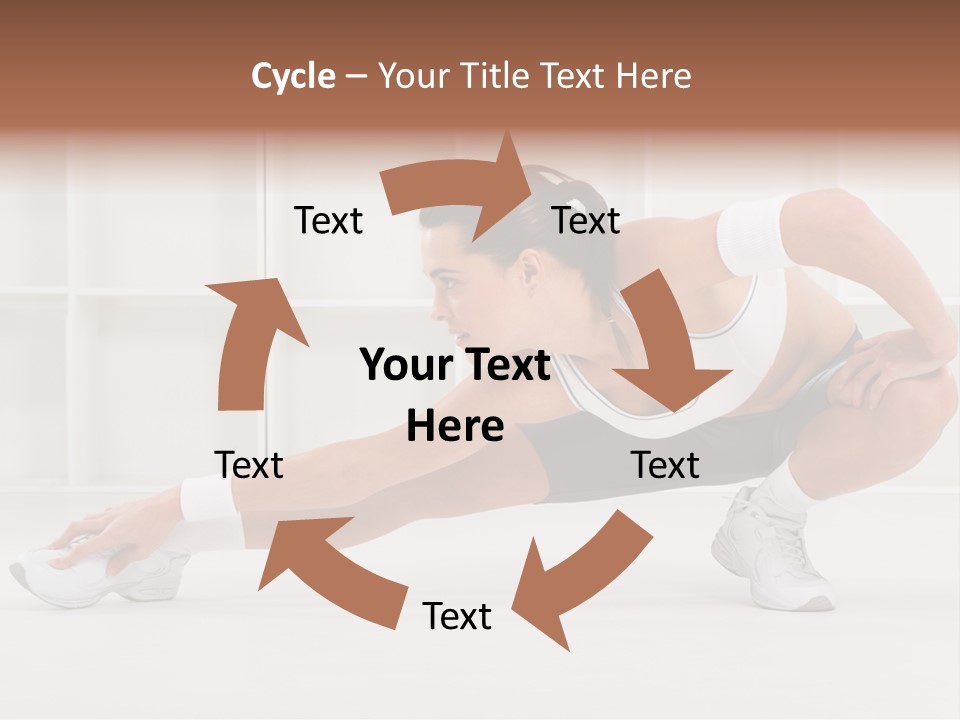 Cycle – Your Title Text Here

Text

Text

Your Text Here

Text

Text

Text